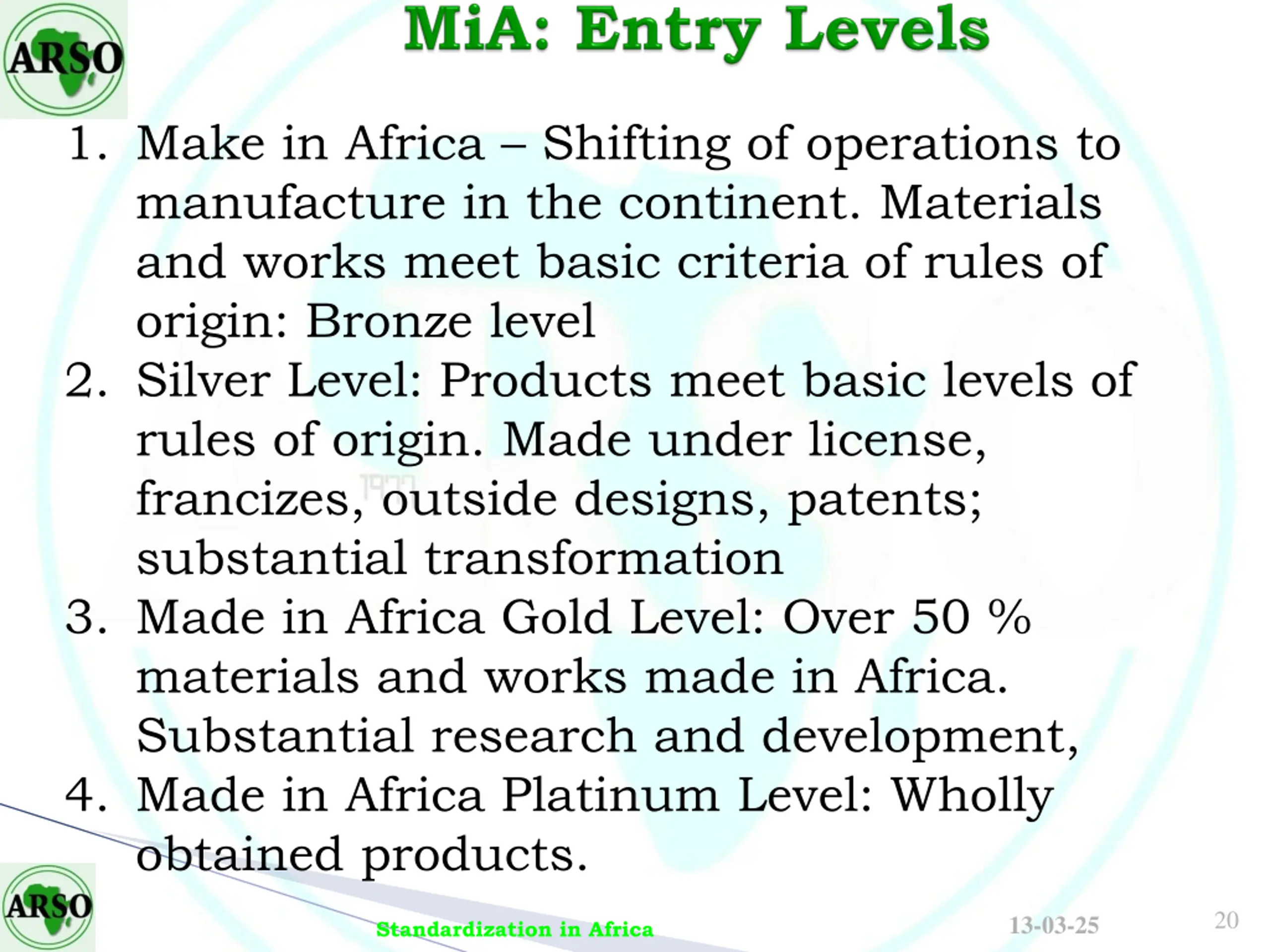 ARSO

MiA: Entry Levels

1. Make in Africa – Shifting of operations to manufacture in the continent. Materials and works meet basic criteria of rules of origin: Bronze level
2. Silver Level: Products meet basic levels of rules of origin. Made under license, francizes, outside designs, patents; substantial transformation
3. Made in Africa Gold Level: Over 50 % materials and works made in Africa. Substantial research and development,
4. Made in Africa Platinum Level: Wholly obtained products.

ARSO

Standardization in Africa

13-03-25

20